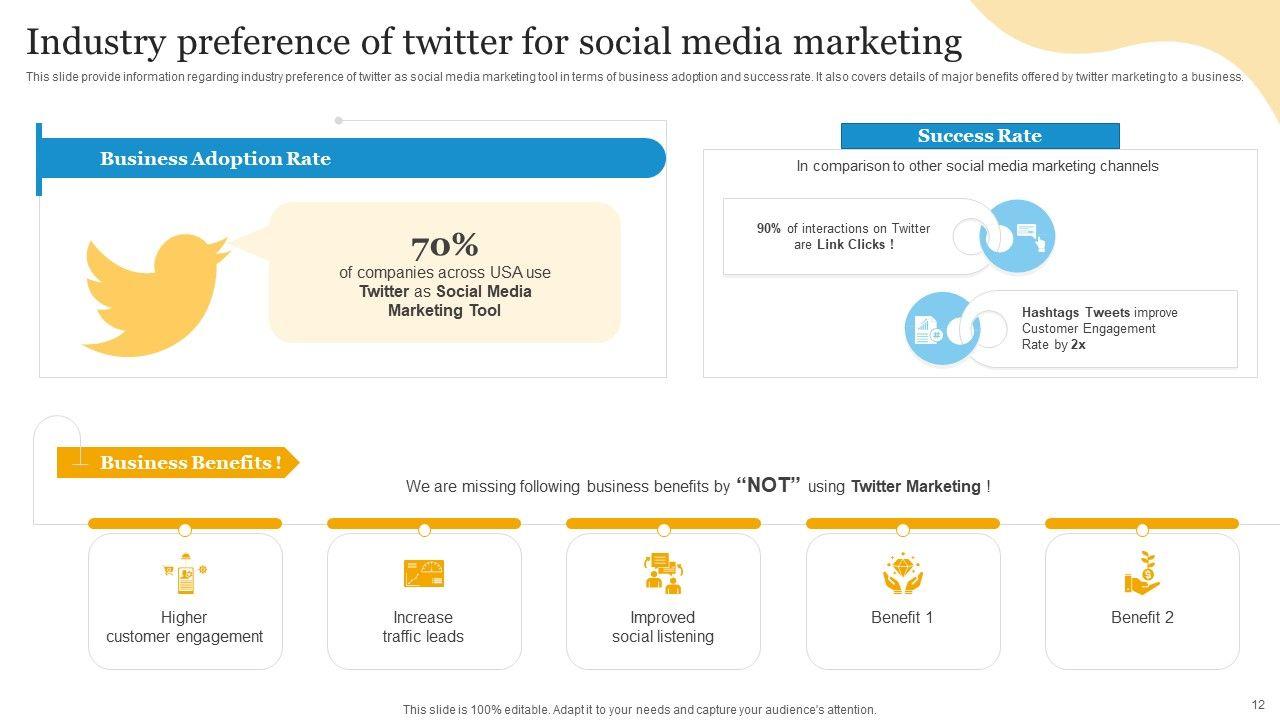 Industry preference of twitter for social media marketing

This slide provide information regarding industry preference of twitter as social media marketing tool in terms of business adoption and success rate. It also covers details of major benefits offered by twitter marketing to a business.

Business Adoption Rate

70%
of companies across USA use Twitter as Social Media Marketing Tool

Success Rate

In comparison to other social media marketing channels

90% of interactions on Twitter are Link Clicks !

Hashtags Tweets improve Customer Engagement Rate by 2x

Business Benefits !

We are missing following business benefits by "NOT" using Twitter Marketing !

Higher customer engagement

Increase traffic leads

Improved social listening

Benefit 1

Benefit 2

This slide is 100% editable. Adapt it to your needs and capture your audience's attention.

12